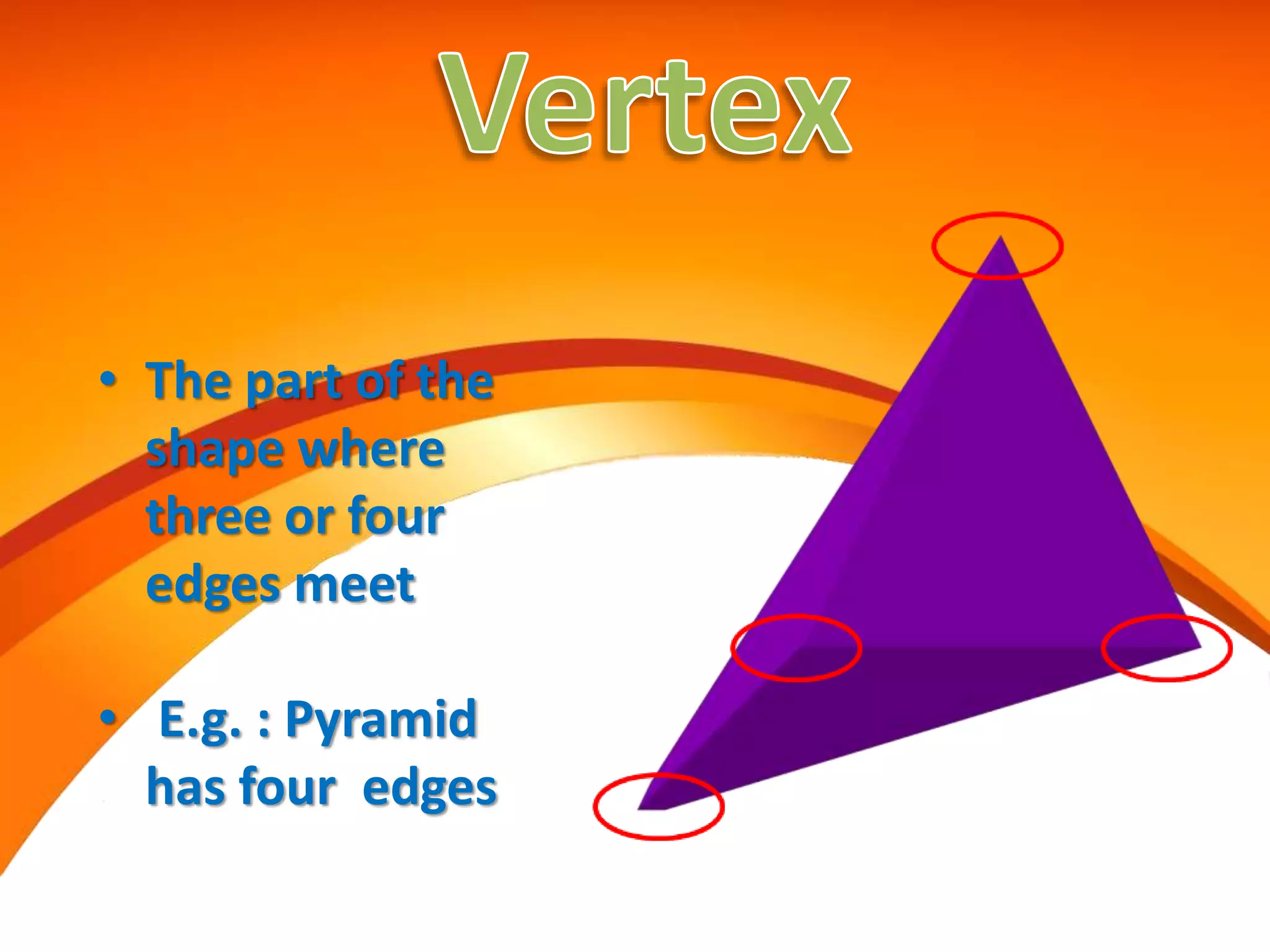 Vertex

• The part of the shape where three or four edges meet

• E.g. : Pyramid has four edges